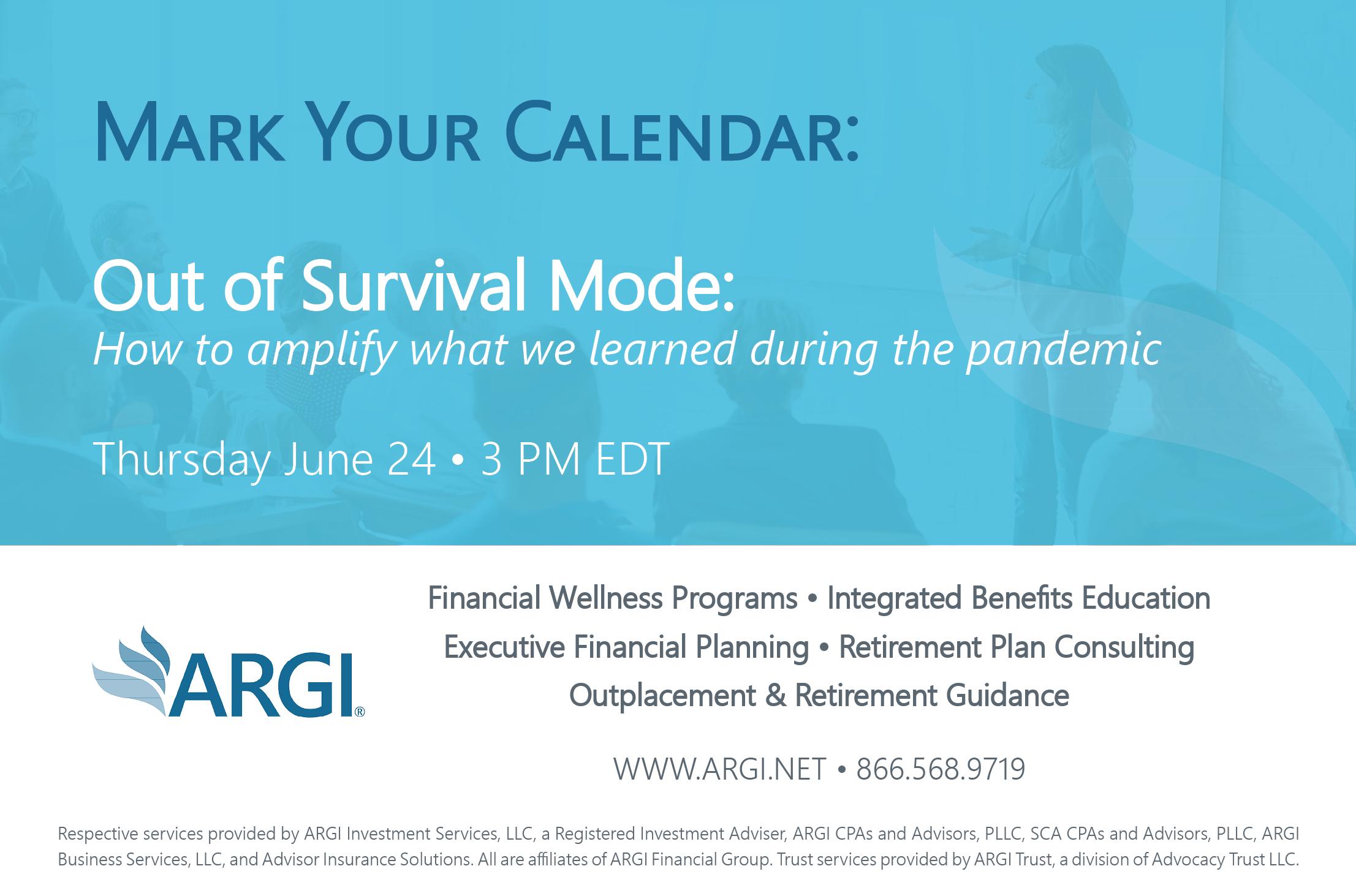 MARK YOUR CALENDAR:

Out of Survival Mode:
How to amplify what we learned during the pandemic

Thursday June 24 • 3 PM EDT

ARGI®

Financial Wellness Programs • Integrated Benefits Education
Executive Financial Planning • Retirement Plan Consulting
Outplacement & Retirement Guidance

WWW.ARGI.NET • 866.568.9719

Respective services provided by ARGI Investment Services, LLC, a Registered Investment Adviser, ARGI CPAs and Advisors, PLLC, SCA CPAs and Advisors, PLLC, ARGI Business Services, LLC, and Advisor Insurance Solutions. All are affiliates of ARGI Financial Group. Trust services provided by ARGI Trust, a division of Advocacy Trust LLC.